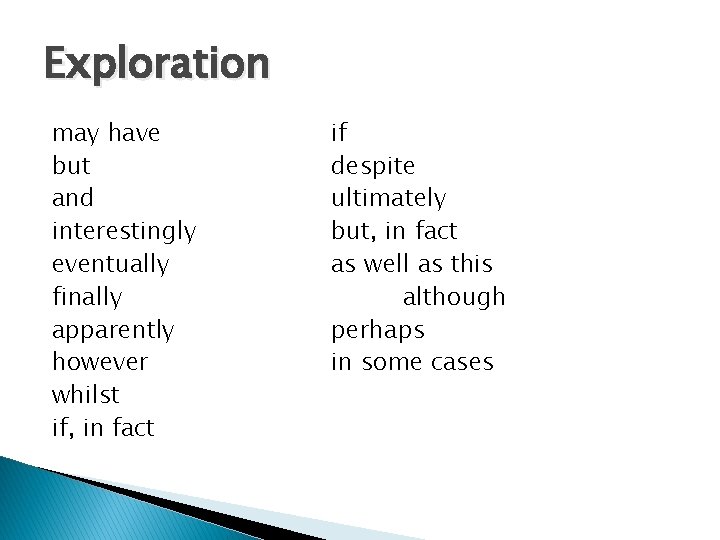 Exploration

may have
but
and
interestingly
eventually
finally
apparently
however
whilst
if, in fact

if
despite
ultimately
but, in fact
as well as this
although
perhaps
in some cases